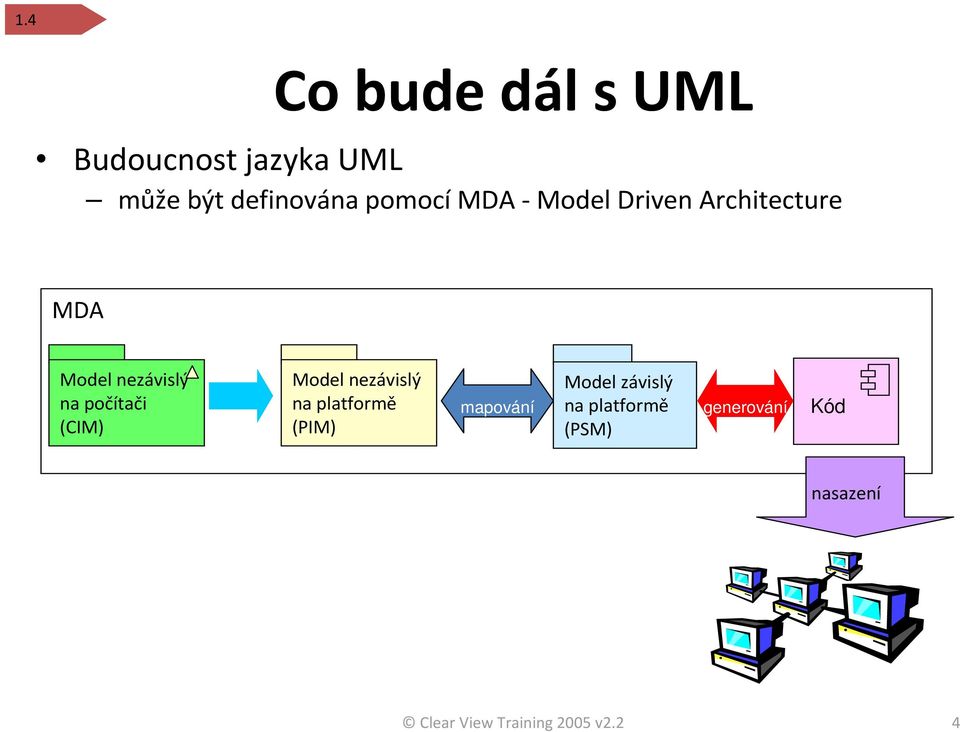 1.4

Co bude dál s UML

• Budoucnost jazyka UML
– může být definována pomocí MDA - Model Driven Architecture

MDA

Model nezávislý na počítači (CIM)

Model nezávislý na platformě (PIM)

mapování

Model závislý na platformě (PSM)

generování

Kód

nasazení

© Clear View Training 2005 v2.2

4